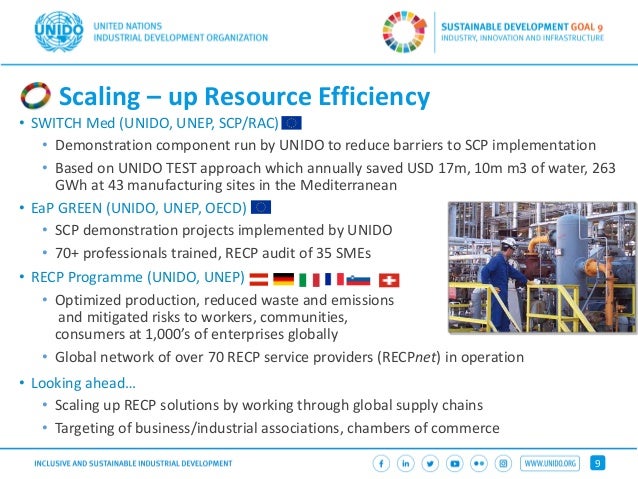 UNIDO UNITED NATIONS INDUSTRIAL DEVELOPMENT ORGANIZATION

SUSTAINABLE DEVELOPMENT GOAL 9
INDUSTRY, INNOVATION AND INFRASTRUCTURE

Scaling – up Resource Efficiency

• SWITCH Med (UNIDO, UNEP, SCP/RAC)
  • Demonstration component run by UNIDO to reduce barriers to SCP implementation
  • Based on UNIDO TEST approach which annually saved USD 17m, 10m m3 of water, 263 GWh at 43 manufacturing sites in the Mediterranean
• EaP GREEN (UNIDO, UNEP, OECD)
  • SCP demonstration projects implemented by UNIDO
  • 70+ professionals trained, RECP audit of 35 SMEs
• RECP Programme (UNIDO, UNEP)
  • Optimized production, reduced waste and emissions and mitigated risks to workers, communities, consumers at 1,000's of enterprises globally
  • Global network of over 70 RECP service providers (RECPnet) in operation
• Looking ahead…
  • Scaling up RECP solutions by working through global supply chains
  • Targeting of business/industrial associations, chambers of commerce

INCLUSIVE AND SUSTAINABLE INDUSTRIAL DEVELOPMENT

WWW.UNIDO.ORG 9